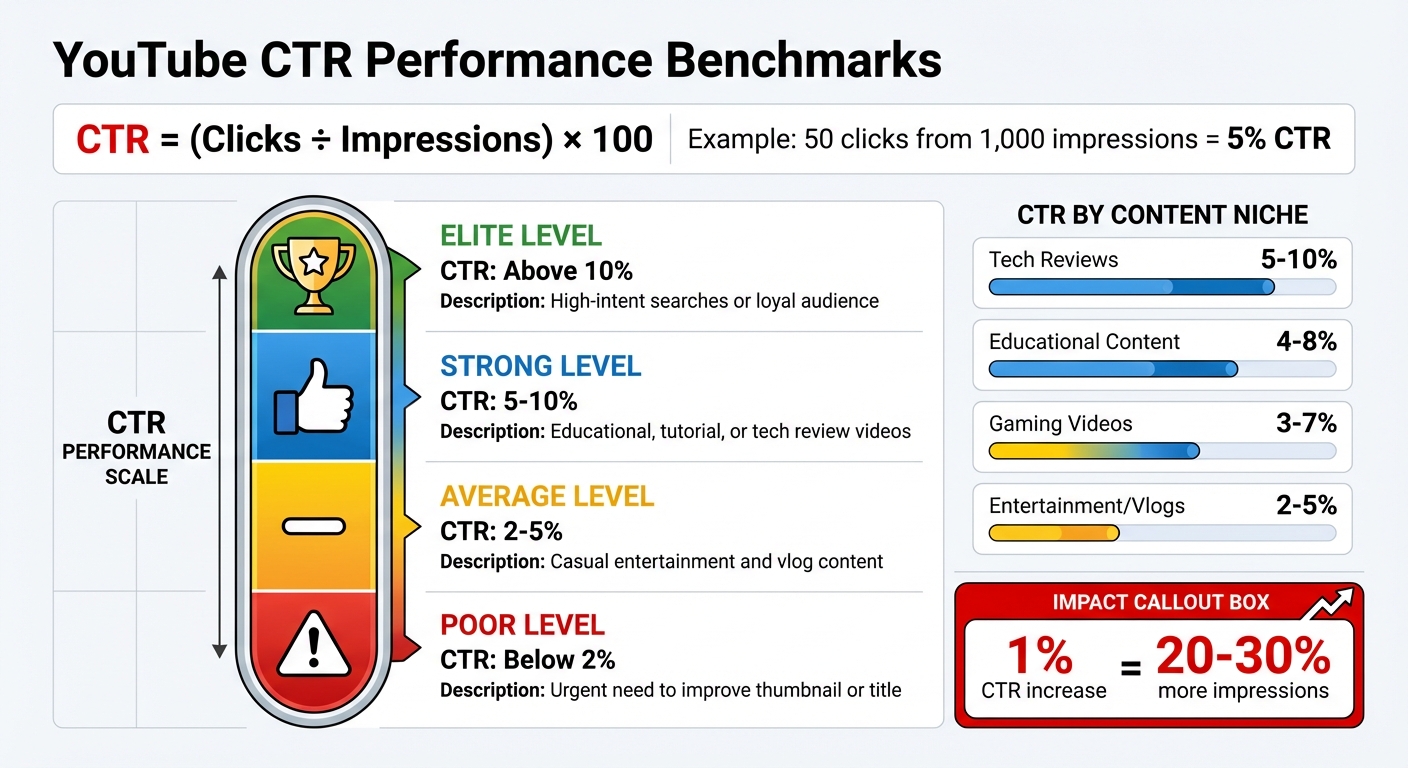 YouTube CTR Performance Benchmarks

CTR = (Clicks ÷ Impressions) × 100

Example: 50 clicks from 1,000 impressions = 5% CTR

CTR PERFORMANCE SCALE

ELITE LEVEL
CTR: Above 10%
Description: High-intent searches or loyal audience

STRONG LEVEL
CTR: 5-10%
Description: Educational, tutorial, or tech review videos

AVERAGE LEVEL
CTR: 2-5%
Description: Casual entertainment and vlog content

POOR LEVEL
CTR: Below 2%
Description: Urgent need to improve thumbnail or title

CTR BY CONTENT NICHE

Tech Reviews 5-10%

Educational Content 4-8%

Gaming Videos 3-7%

Entertainment/Vlogs 2-5%

IMPACT CALLOUT BOX

1% CTR increase = 20-30% more impressions